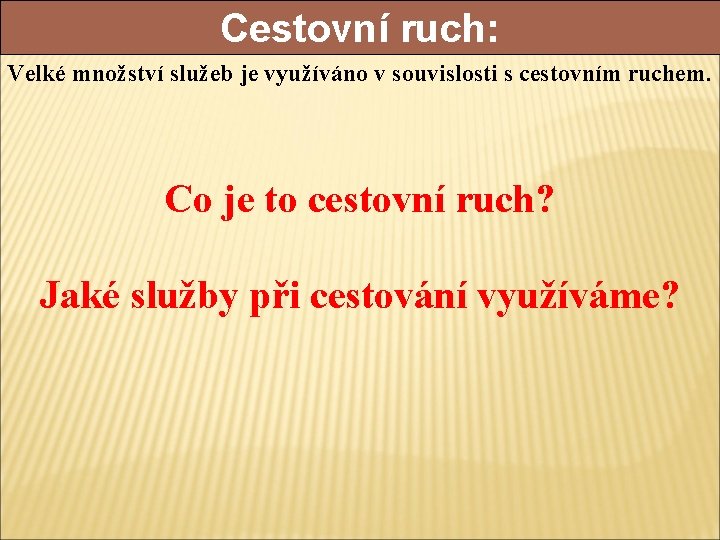 Cestovní ruch:

Velké množství služeb je využíváno v souvislosti s cestovním ruchem.

Co je to cestovní ruch?

Jaké služby při cestování využíváme?